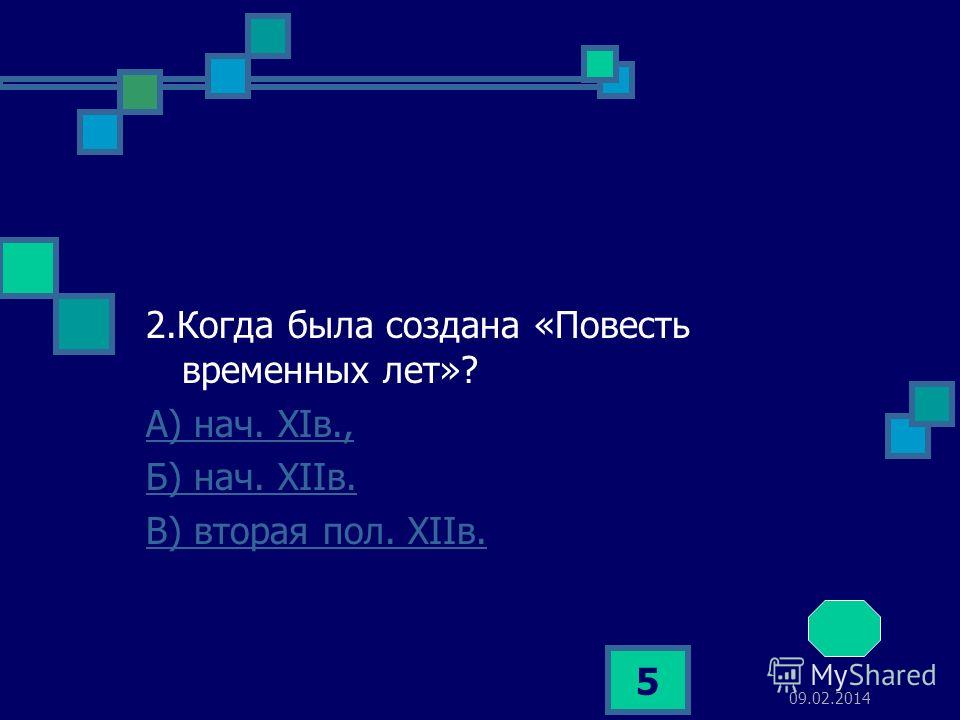 2.Когда была создана «Повесть временных лет»?

А) нач. XIв.,

Б) нач. XIIв.

В) вторая пол. XIIв.

5

MyShared

09.02.2014